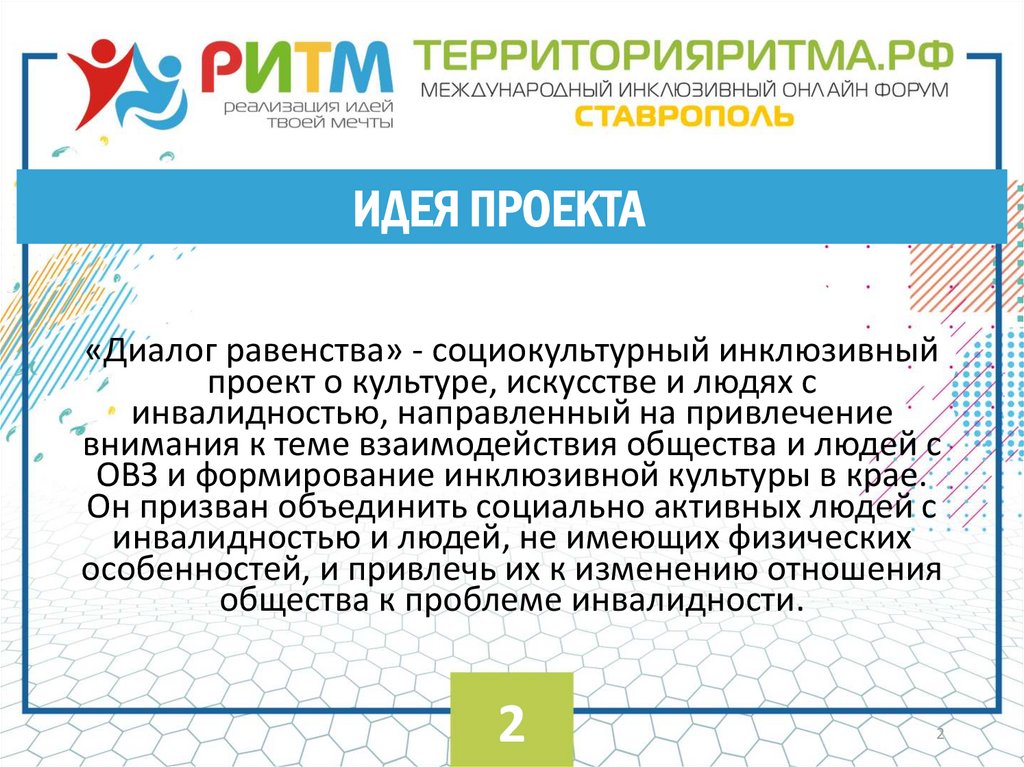 РИТМ
реализация идей твоей мечты

ТЕРРИТОРИЯРИТМА.РФ
МЕЖДУНАРОДНЫЙ ИНКЛЮЗИВНЫЙ ОНЛАЙН ФОРУМ
СТАВРОПОЛЬ

ИДЕЯ ПРОЕКТА

«Диалог равенства» - социокультурный инклюзивный проект о культуре, искусстве и людях с инвалидностью, направленный на привлечение внимания к теме взаимодействия общества и людей с ОВЗ и формирование инклюзивной культуры в крае. Он призван объединить социально активных людей с инвалидностью и людей, не имеющих физических особенностей, и привлечь их к изменению отношения общества к проблеме инвалидности.

2

2